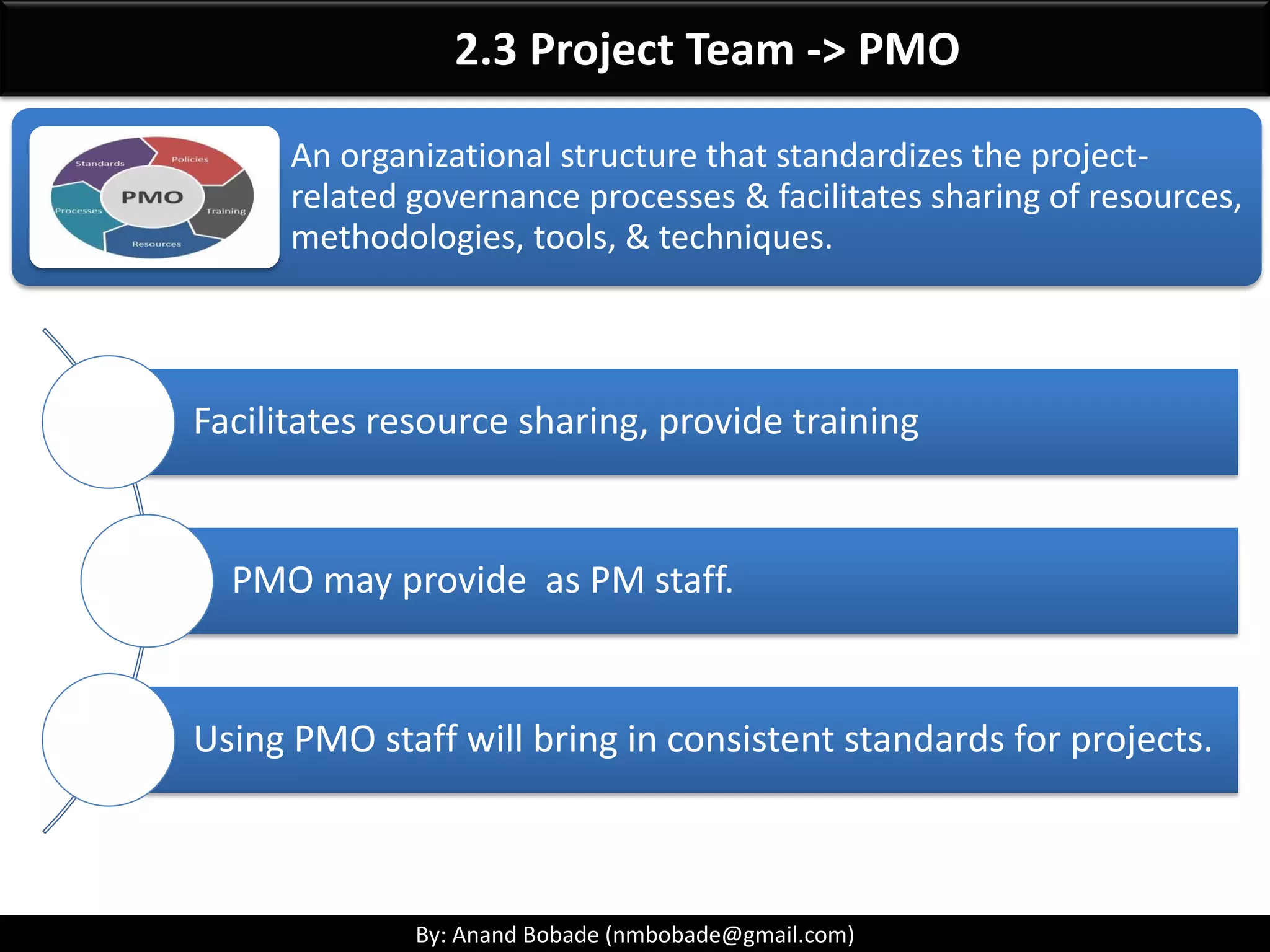 2.3 Project Team -> PMO

Standards
Policies
PMO
Processes
Training
Resources

An organizational structure that standardizes the project-related governance processes & facilitates sharing of resources, methodologies, tools, & techniques.

Facilitates resource sharing, provide training

PMO may provide  as PM staff.

Using PMO staff will bring in consistent standards for projects.

By: Anand Bobade (nmbobade@gmail.com)